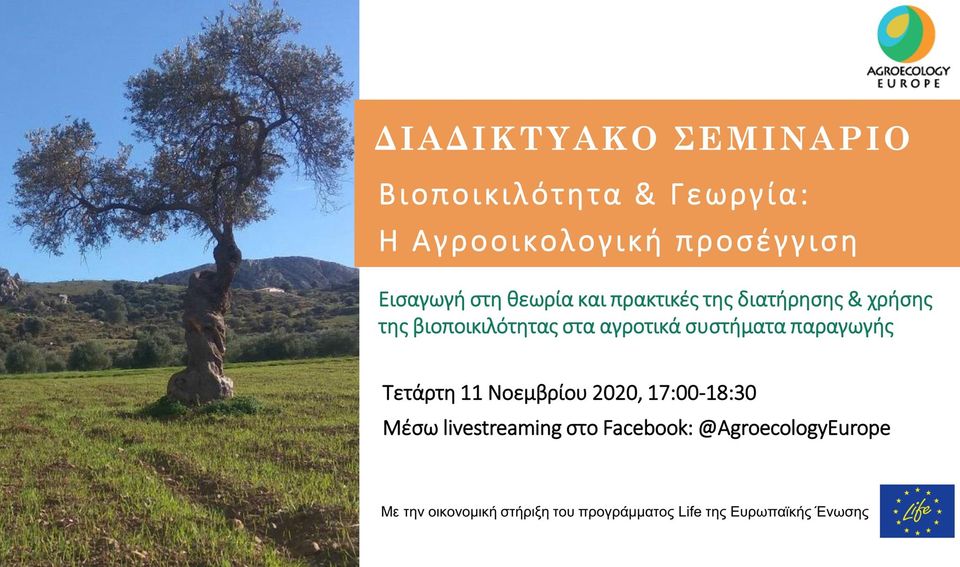 AGROECOLOGY EUROPE

ΔΙΑΔΙΚΤΥΑΚΟ ΣΕΜΙΝΑΡΙΟ

Βιοποικιλότητα & Γεωργία: Η Αγροοικολογική προσέγγιση

Εισαγωγή στη θεωρία και πρακτικές της διατήρησης & χρήσης της βιοποικιλότητας στα αγροτικά συστήματα παραγωγής

Τετάρτη 11 Νοεμβρίου 2020, 17:00-18:30

Μέσω livestreaming στο Facebook: @AgroecologyEurope

Με την οικονομική στήριξη του προγράμματος Life της Ευρωπαϊκής Ένωσης

Life